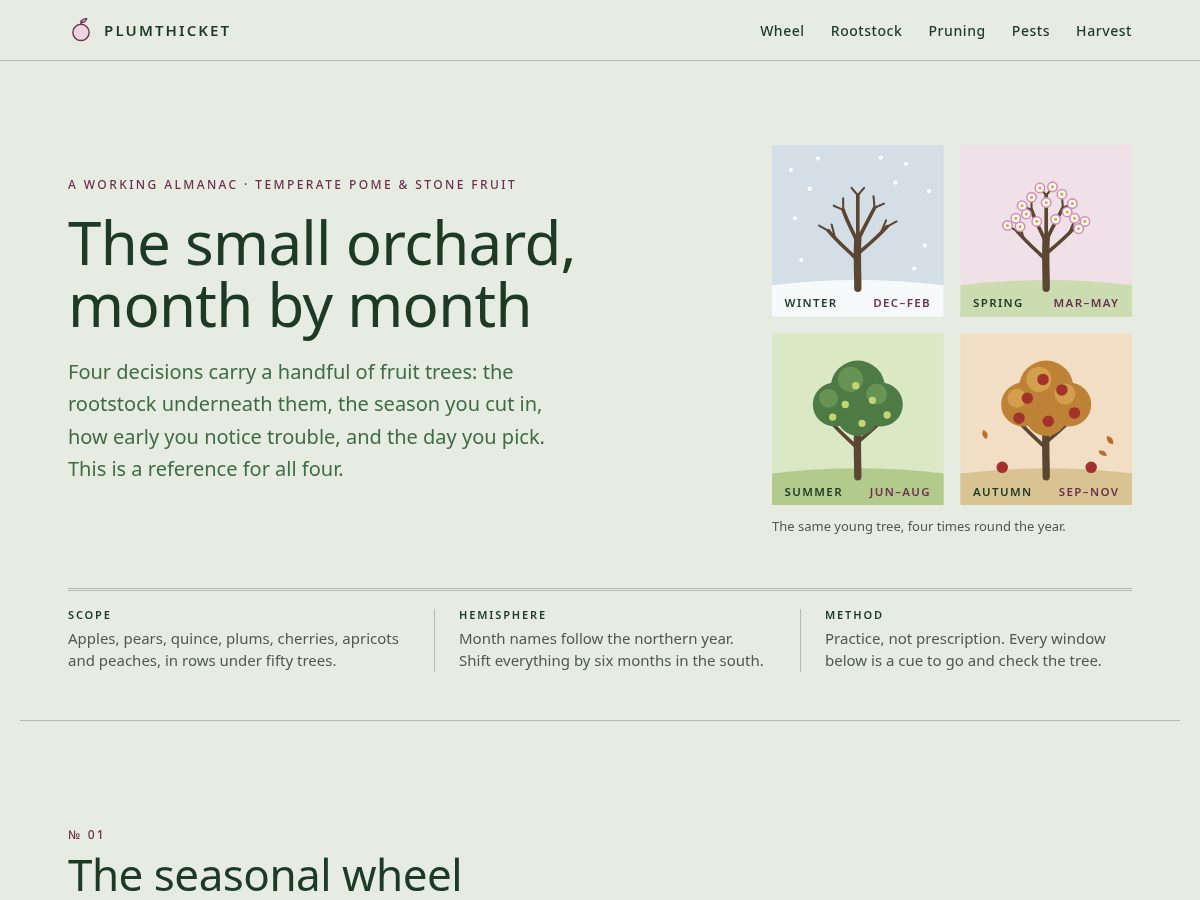 PLUMTHICKET

Wheel Rootstock Pruning Pests Harvest

A WORKING ALMANAC · TEMPERATE POME & STONE FRUIT

The small orchard, month by month

Four decisions carry a handful of fruit trees: the rootstock underneath them, the season you cut in, how early you notice trouble, and the day you pick. This is a reference for all four.

WINTER DEC–FEB

SPRING MAR–MAY

SUMMER JUN–AUG

AUTUMN SEP–NOV

The same young tree, four times round the year.

SCOPE
Apples, pears, quince, plums, cherries, apricots and peaches, in rows under fifty trees.

HEMISPHERE
Month names follow the northern year. Shift everything by six months in the south.

METHOD
Practice, not prescription. Every window below is a cue to go and check the tree.

№ 01

The seasonal wheel